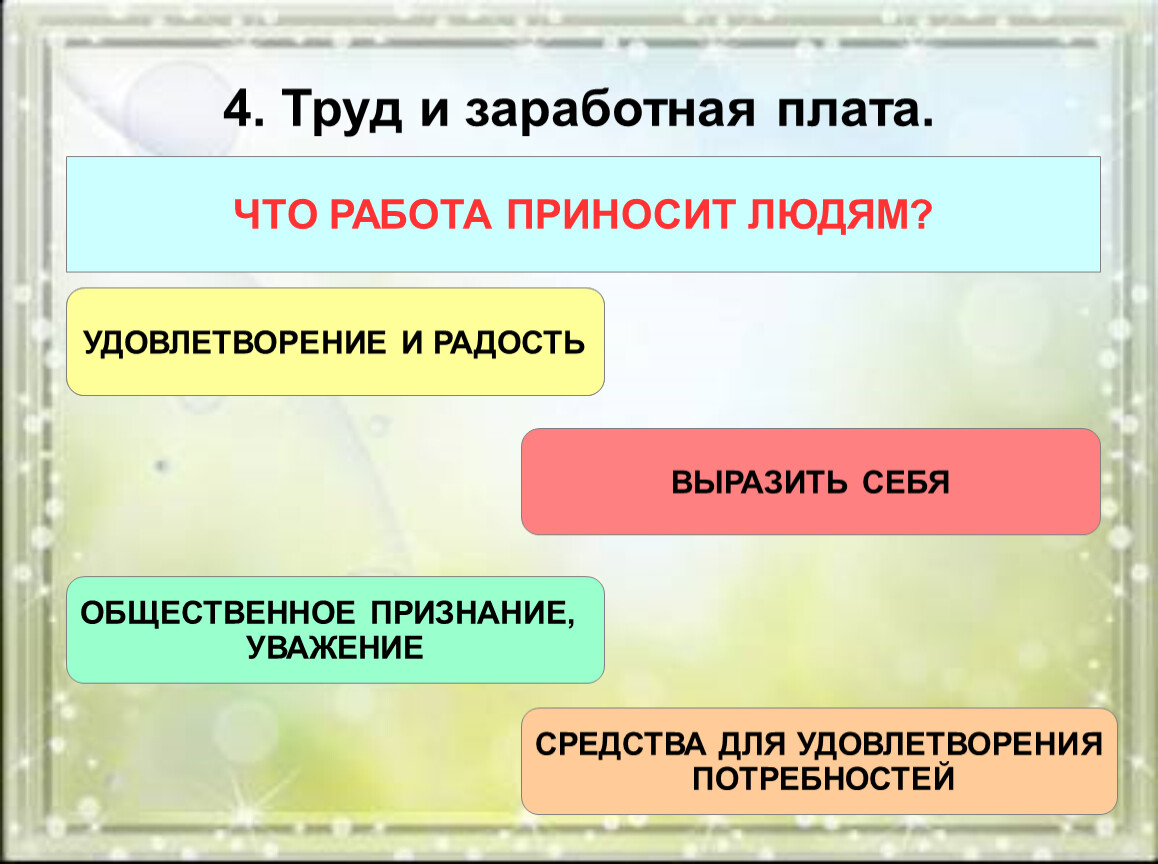 4. Труд и заработная плата.

ЧТО РАБОТА ПРИНОСИТ ЛЮДЯМ?

УДОВЛЕТВОРЕНИЕ И РАДОСТЬ

ВЫРАЗИТЬ СЕБЯ

ОБЩЕСТВЕННОЕ ПРИЗНАНИЕ, УВАЖЕНИЕ

СРЕДСТВА ДЛЯ УДОВЛЕТВОРЕНИЯ ПОТРЕБНОСТЕЙ